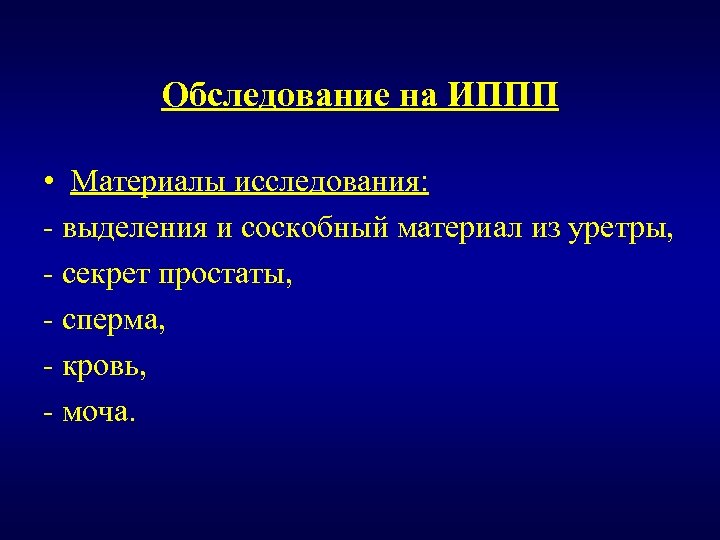 Обследование на ИППП

• Материалы исследования:
- выделения и соскобный материал из уретры,
- секрет простаты,
- сперма,
- кровь,
- моча.